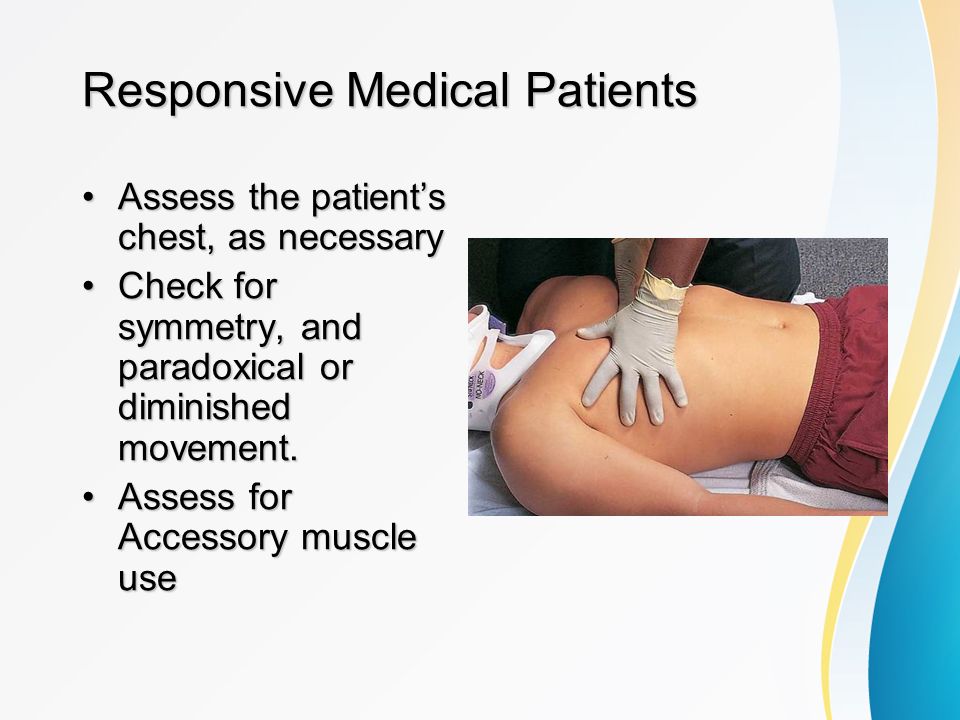 Responsive Medical Patients

• Assess the patient's chest, as necessary
• Check for symmetry, and paradoxical or diminished movement.
• Assess for Accessory muscle use

NO-NECK